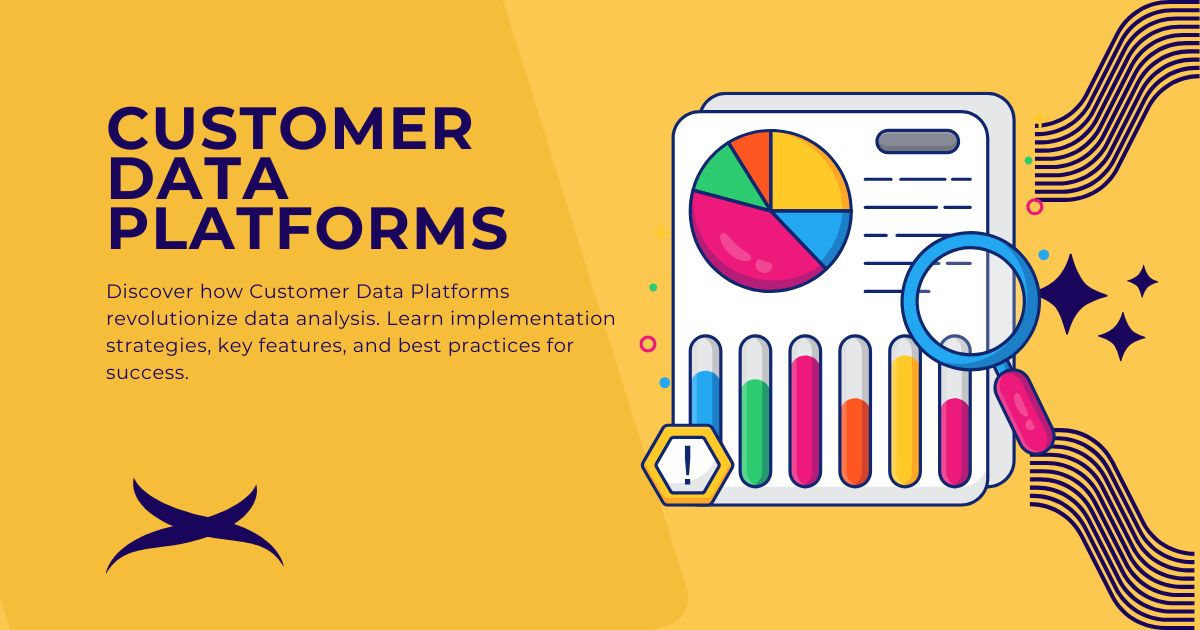 CUSTOMER DATA PLATFORMS

Discover how Customer Data Platforms revolutionize data analysis. Learn implementation strategies, key features, and best practices for success.

!